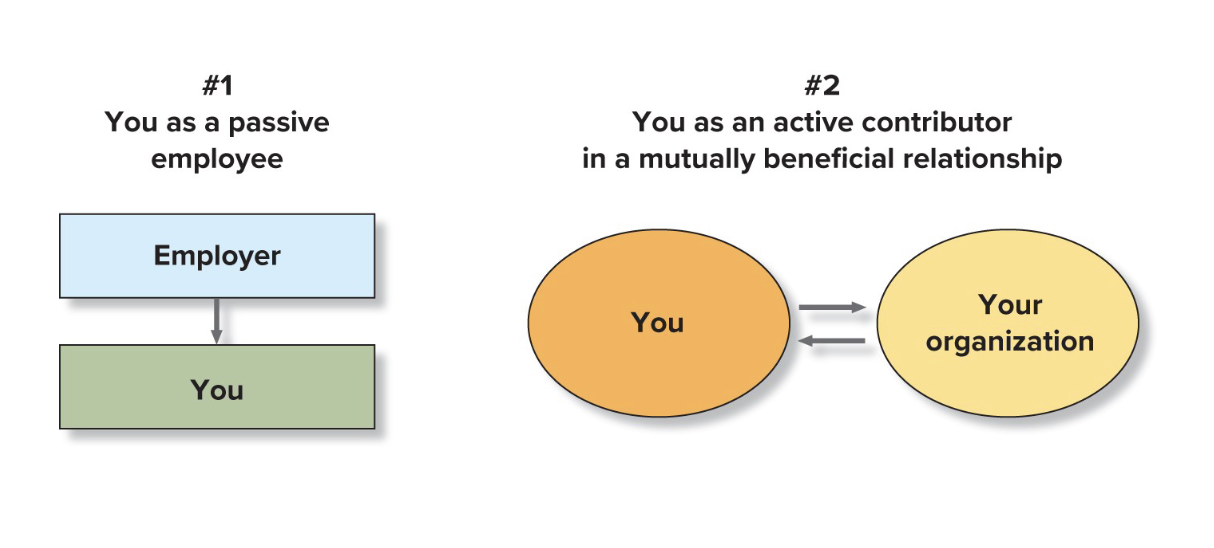 #1
You as a passive employee

Employer

You

#2
You as an active contributor in a mutually beneficial relationship

You

Your organization